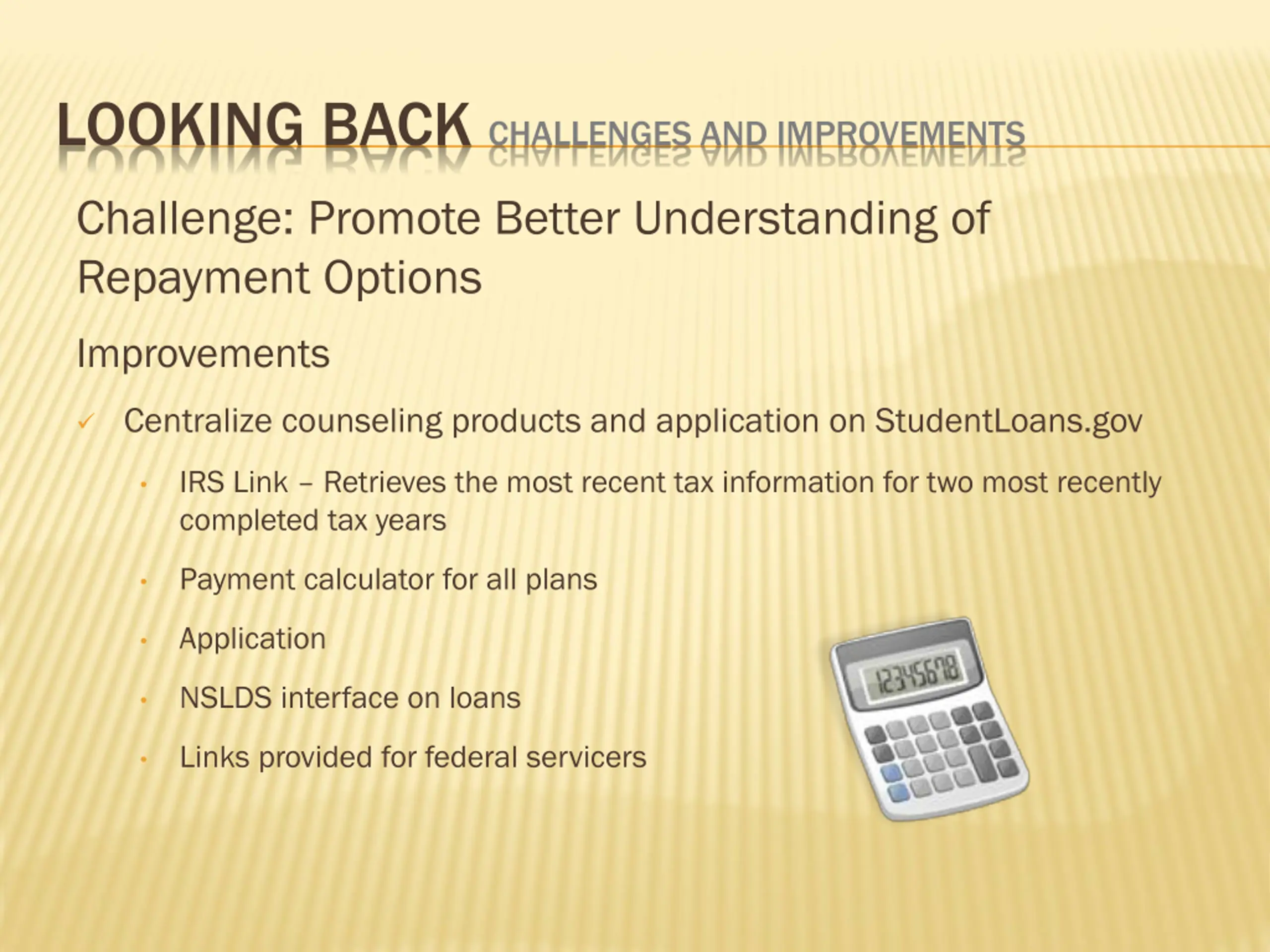 LOOKING BACK CHALLENGES AND IMPROVEMENTS

Challenge: Promote Better Understanding of Repayment Options

Improvements

✓ Centralize counseling products and application on StudentLoans.gov

• IRS Link – Retrieves the most recent tax information for two most recently completed tax years

• Payment calculator for all plans

• Application

• NSLDS interface on loans

• Links provided for federal servicers

12345678